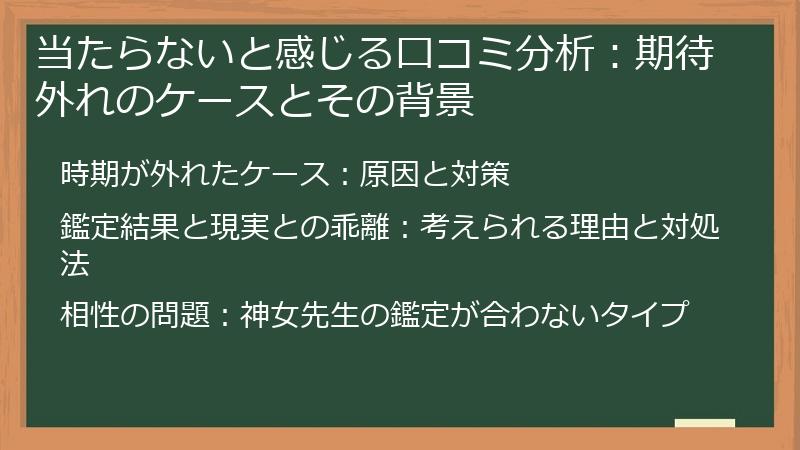 当たらないと感じる口コミ分析：期待外れのケースとその背景

時期が外れたケース：原因と対策

鑑定結果と現実との乖離：考えられる理由と対処法

相性の問題：神女先生の鑑定が合わないタイプ